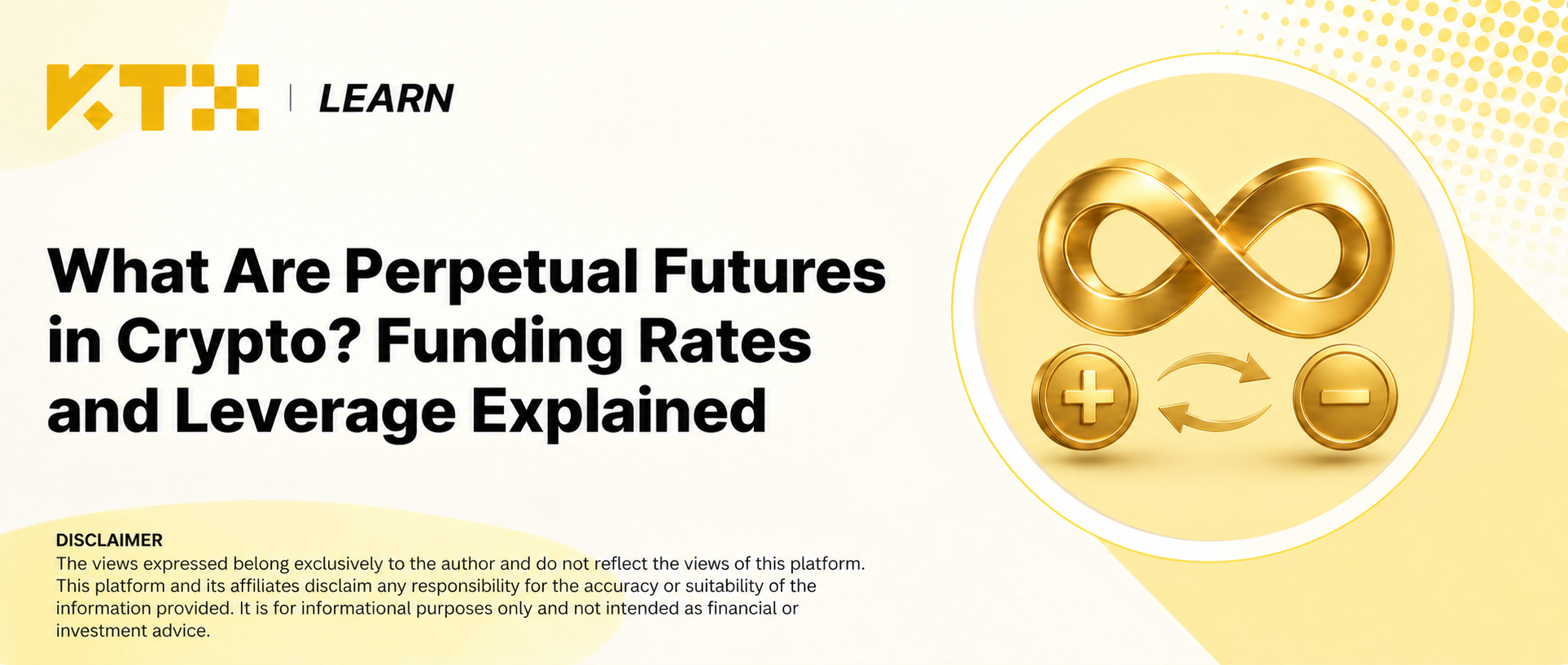 KTX | LEARN

What Are Perpetual Futures in Crypto? Funding Rates and Leverage Explained

DISCLAIMER
The views expressed belong exclusively to the author and do not reflect the views of this platform. This platform and its affiliates disclaim any responsibility for the accuracy or suitability of the information provided. It is for informational purposes only and not intended as financial or investment advice.